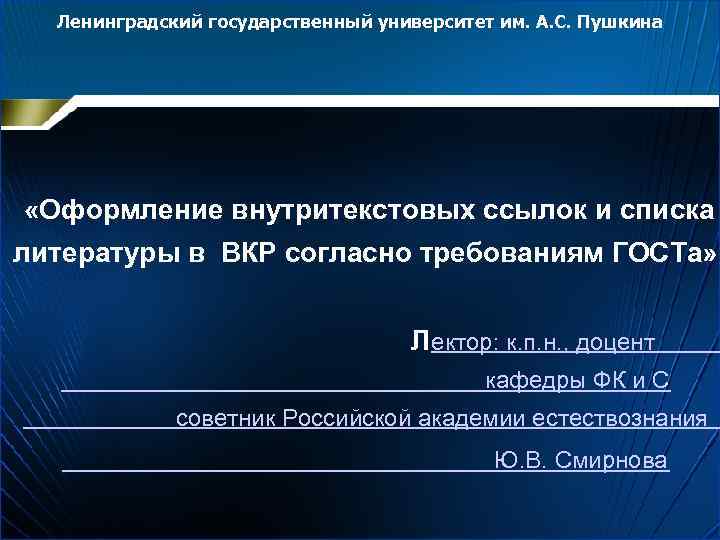 Ленинградский государственный университет им. А.С. Пушкина

«Оформление внутритекстовых ссылок и списка литературы в ВКР согласно требованиям ГОСТа»

Лектор: к.п.н., доцент

кафедры ФК и С

советник Российской академии естествознания

Ю.В. Смирнова